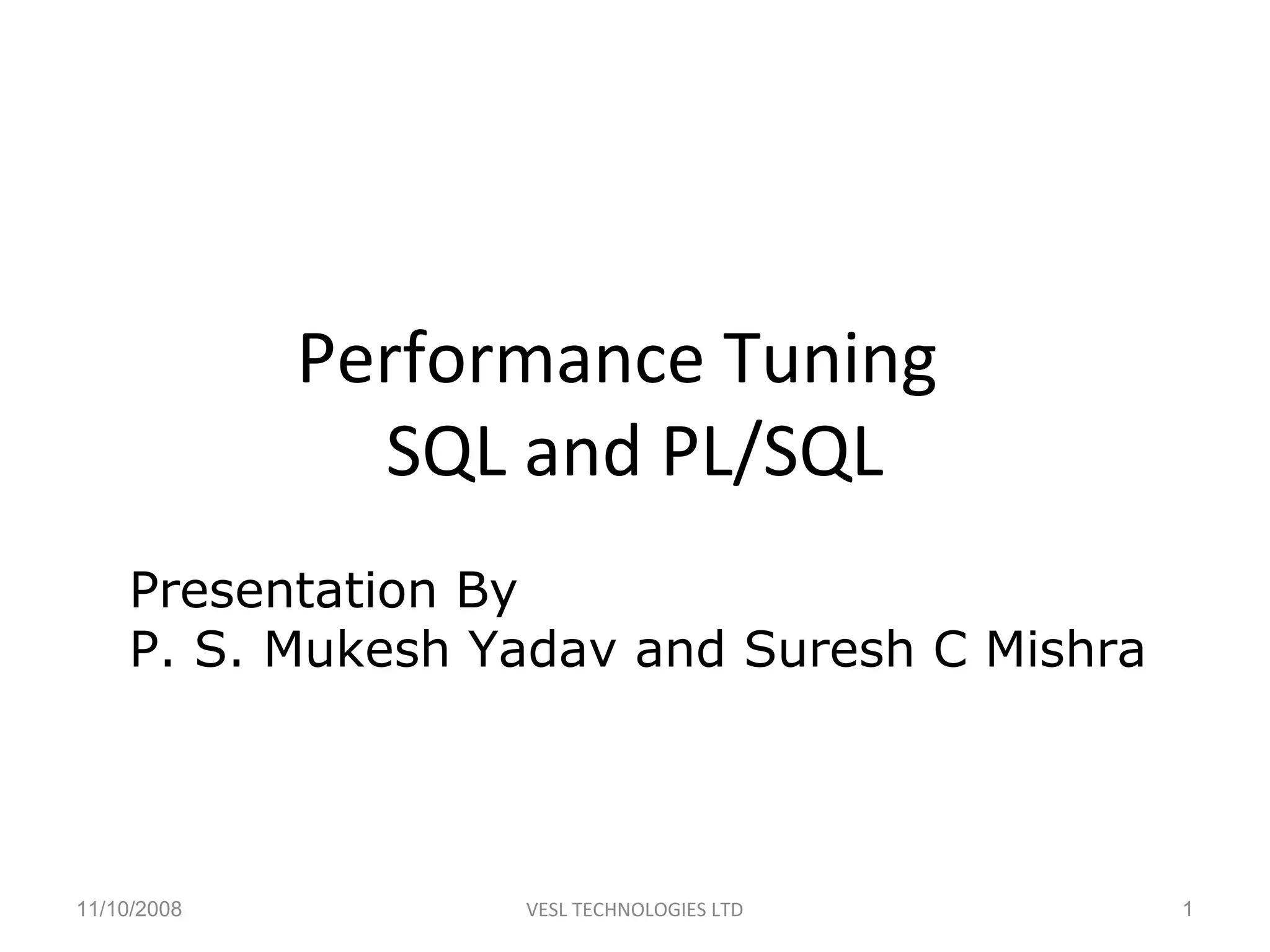 Performance Tuning
SQL and PL/SQL

Presentation By
P. S. Mukesh Yadav and Suresh C Mishra

11/10/2008 VESL TECHNOLOGIES LTD 1